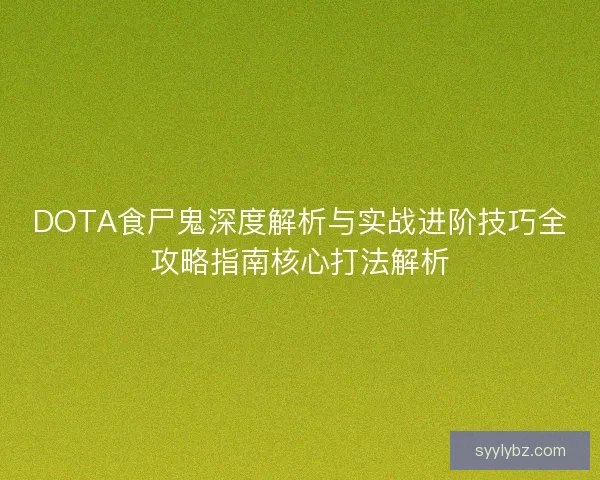 DOTA食尸鬼深度解析与实战进阶技巧全攻略指南核心打法解析

syylybz.com